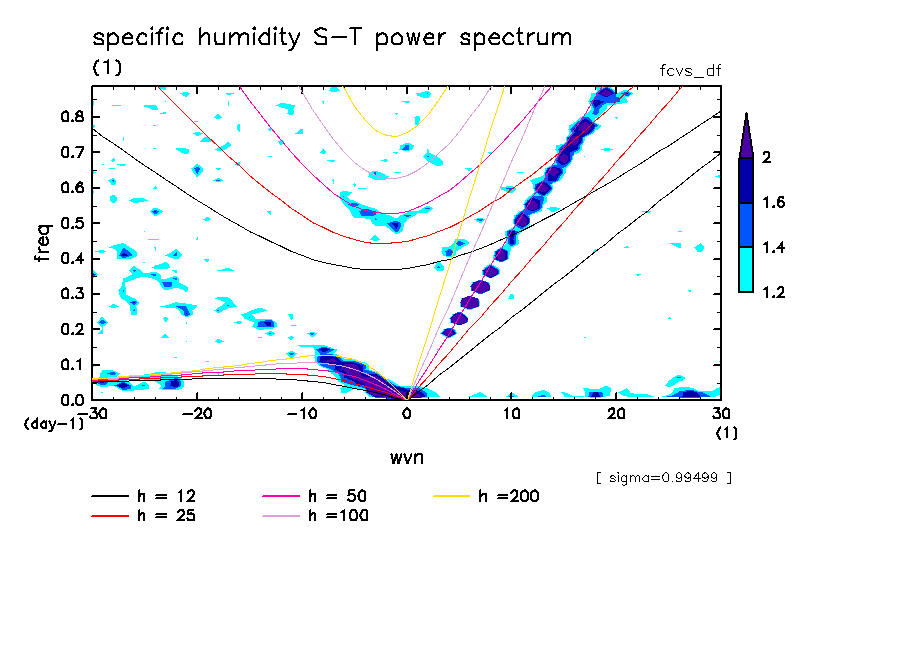 specific humidity S-T power spectrum
(1)
fcvs_df

freq
0.8
0.7
0.6
0.5
0.4
0.3
0.2
0.1
0.0
(day-1)
-30 -20 -10 0 10 20 30
(1)
wvn

2
1.6
1.4
1.2

[ sigma=0.99499 ]

h = 12
h = 25
h = 50
h =100
h =200